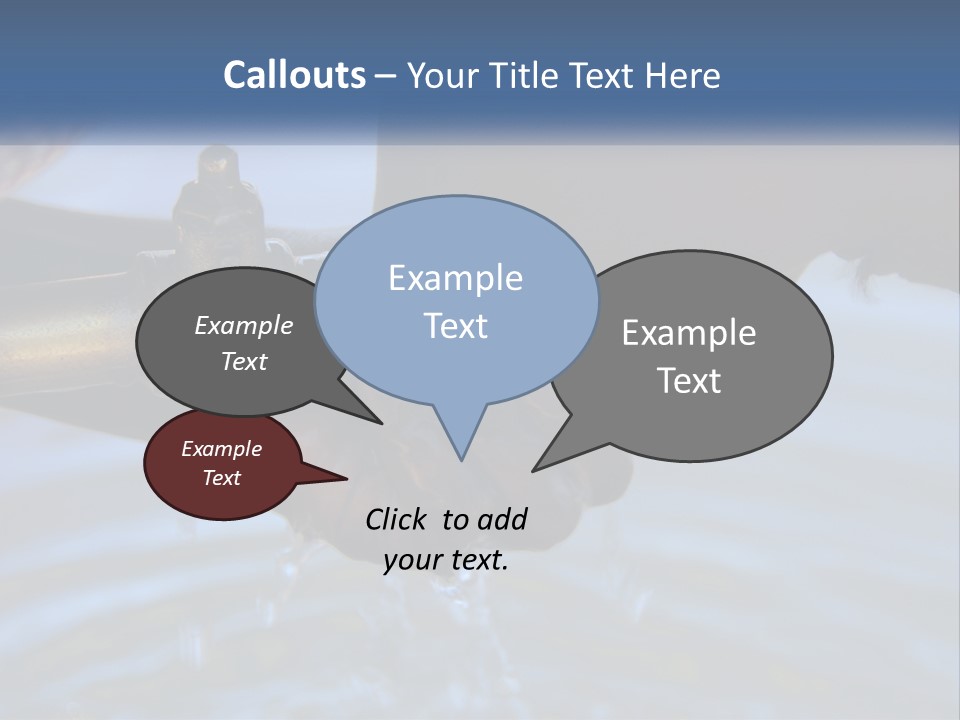 Callouts – Your Title Text Here

Example Text

Example Text

Example Text

Example Text

Click to add your text.